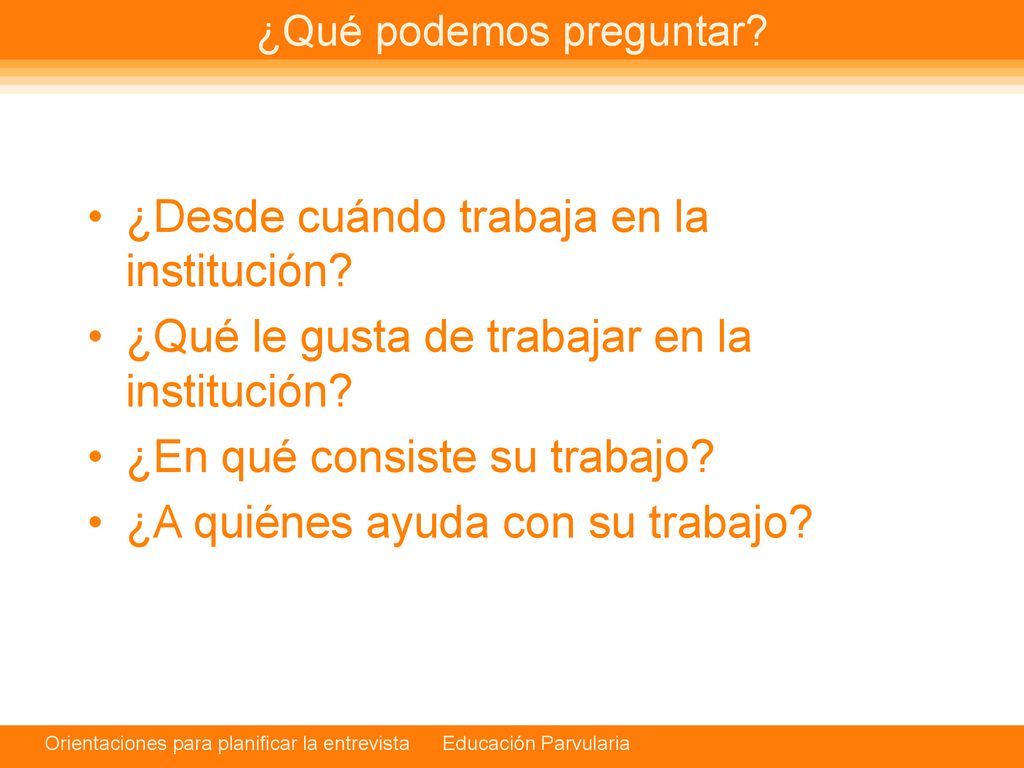 ¿Qué podemos preguntar?

• ¿Desde cuándo trabaja en la institución?
• ¿Qué le gusta de trabajar en la institución?
• ¿En qué consiste su trabajo?
• ¿A quiénes ayuda con su trabajo?

Orientaciones para planificar la entrevista Educación Parvularia